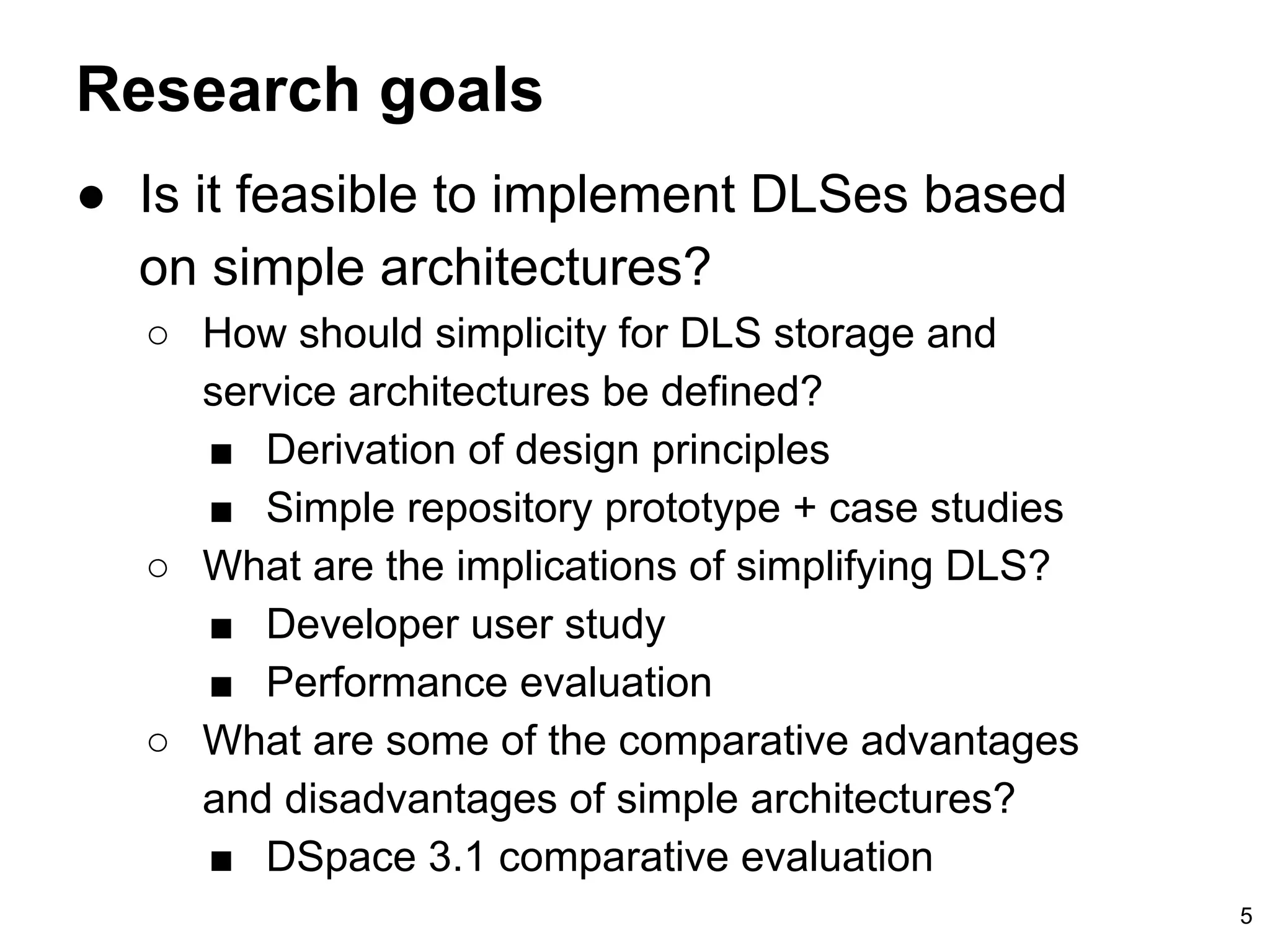 Research goals

● Is it feasible to implement DLSes based on simple architectures?
  ○ How should simplicity for DLS storage and service architectures be defined?
    ■ Derivation of design principles
    ■ Simple repository prototype + case studies
  ○ What are the implications of simplifying DLS?
    ■ Developer user study
    ■ Performance evaluation
  ○ What are some of the comparative advantages and disadvantages of simple architectures?
    ■ DSpace 3.1 comparative evaluation

5